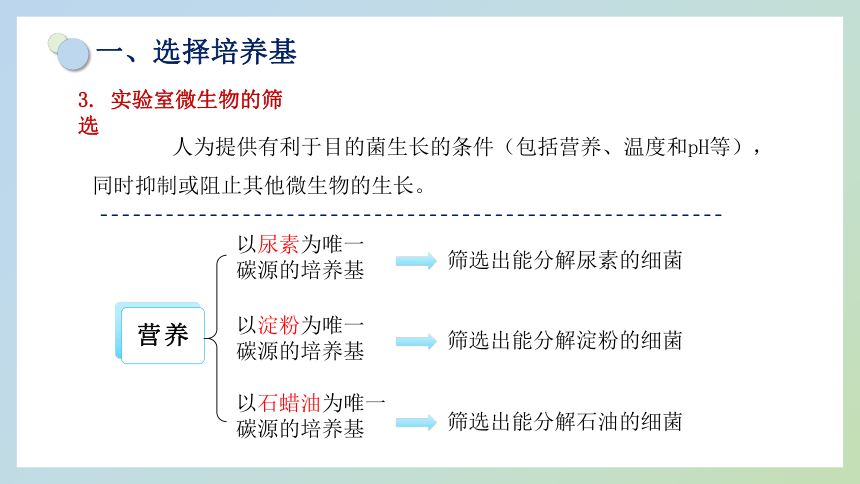 一、选择培养基

3. 实验室微生物的筛选

人为提供有利于目的菌生长的条件（包括营养、温度和pH等），同时抑制或阻止其他微生物的生长。

营养

以尿素为唯一碳源的培养基 筛选出能分解尿素的细菌

以淀粉为唯一碳源的培养基 筛选出能分解淀粉的细菌

以石蜡油为唯一碳源的培养基 筛选出能分解石油的细菌